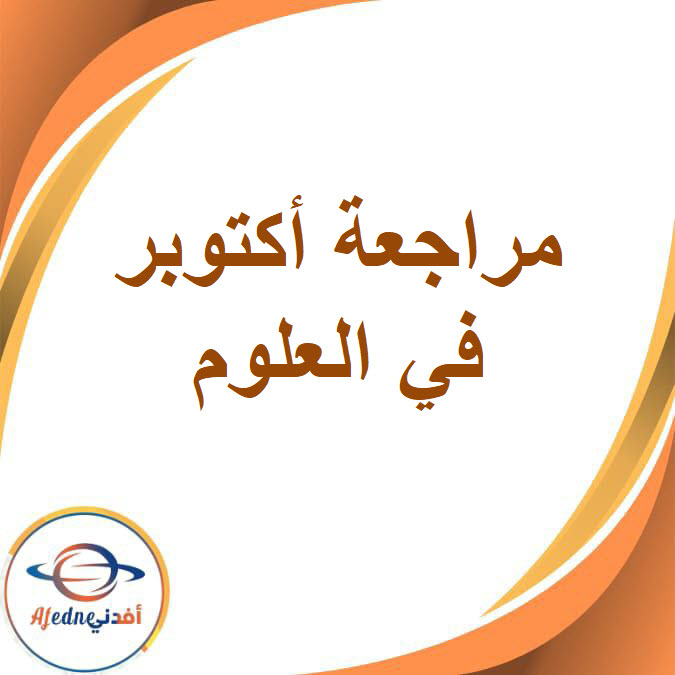 مراجعة أكتوبر
في العلوم

Afedne أفدني